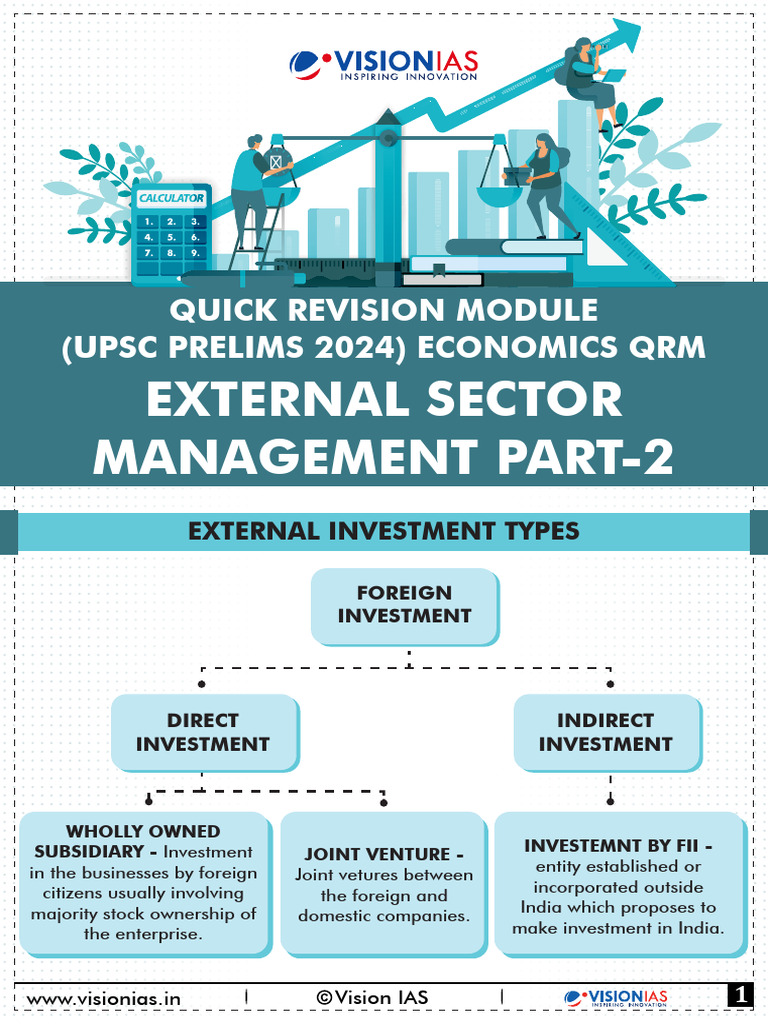 VISIONIAS
INSPIRING INNOVATION

CALCULATOR
1. 2. 3.
4. 5. 6.
7. 8. 9.

QUICK REVISION MODULE
(UPSC PRELIMS 2024) ECONOMICS QRM

EXTERNAL SECTOR MANAGEMENT PART-2

EXTERNAL INVESTMENT TYPES

FOREIGN INVESTMENT

DIRECT INVESTMENT

INDIRECT INVESTMENT

WHOLLY OWNED SUBSIDIARY - Investment in the businesses by foreign citizens usually involving majority stock ownership of the enterprise.

JOINT VENTURE - Joint vetures between the foreign and domestic companies.

INVESTEMNT BY FII - entity established or incorporated outside India which proposes to make investment in India.

www.visionias.in | ©Vision IAS | VISIONIAS INSPIRING INNOVATION 1